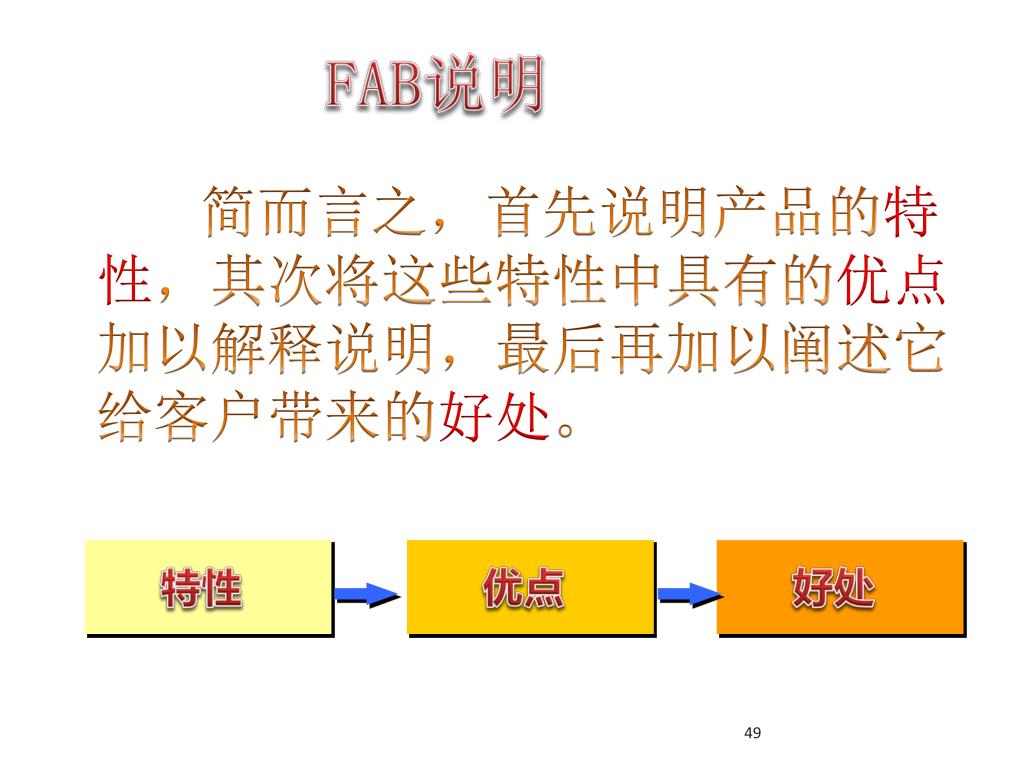 FAB说明

简而言之，首先说明产品的特性，其次将这些特性中具有的优点加以解释说明，最后再加以阐述它给客户带来的好处。

特性

优点

好处

49